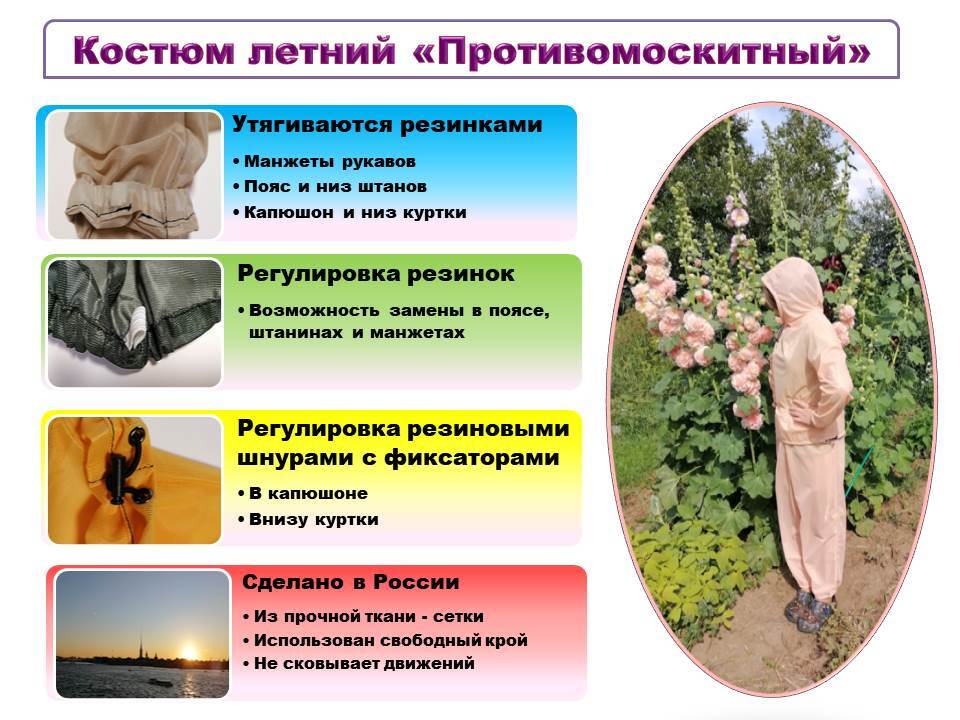 Костюм летний «Противомоскитный»

Утягиваются резинками
• Манжеты рукавов
• Пояс и низ штанов
• Капюшон и низ куртки

Регулировка резинок
• Возможность замены в поясе, штанинах и манжетах

Регулировка резиновыми шнурами с фиксаторами
• В капюшоне
• Внизу куртки

Сделано в России
• Из прочной ткани - сетки
• Использован свободный крой
• Не сковывает движений